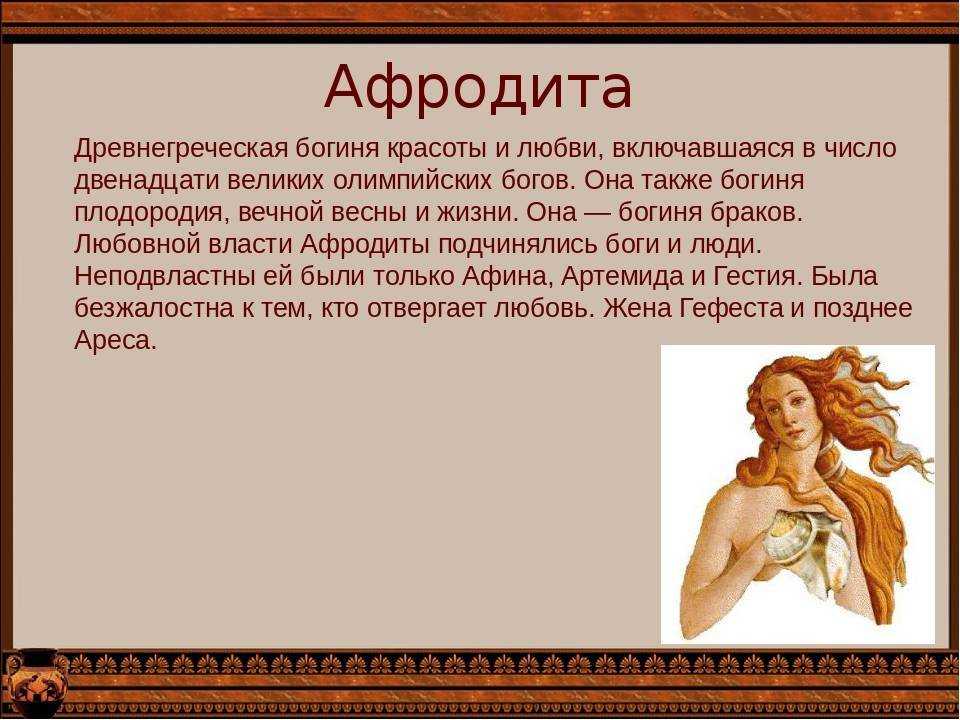 Афродита

Древнегреческая богиня красоты и любви, включавшаяся в число двенадцати великих олимпийских богов. Она также богиня плодородия, вечной весны и жизни. Она — богиня браков. Любовной власти Афродиты подчинялись боги и люди. Неподвластны ей были только Афина, Артемида и Гестия. Была безжалостна к тем, кто отвергает любовь. Жена Гефеста и позднее Ареса.